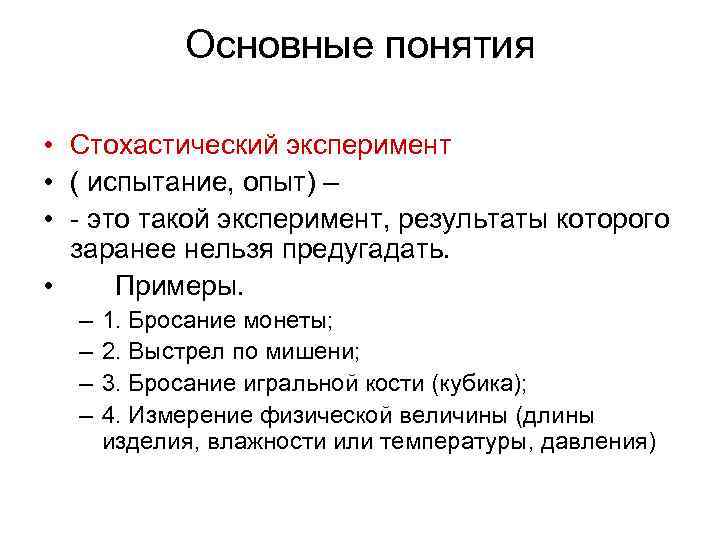 Основные понятия

• Стохастический эксперимент
• ( испытание, опыт) –
• - это такой эксперимент, результаты которого заранее нельзя предугадать.
• Примеры.
– 1. Бросание монеты;
– 2. Выстрел по мишени;
– 3. Бросание игральной кости (кубика);
– 4. Измерение физической величины (длины изделия, влажности или температуры, давления)